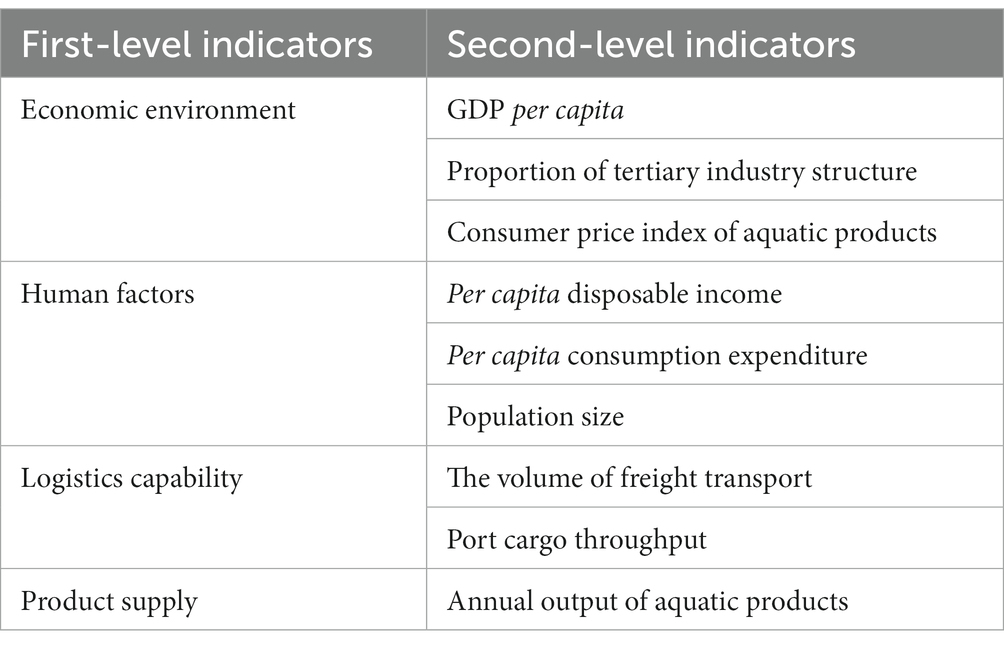 | First-level indicators | Second-level indicators |
|---|---|
| Economic environment | GDP per capita |
| | Proportion of tertiary industry structure |
| | Consumer price index of aquatic products |
| Human factors | Per capita disposable income |
| | Per capita consumption expenditure |
| | Population size |
| Logistics capability | The volume of freight transport |
| | Port cargo throughput |
| Product supply | Annual output of aquatic products |